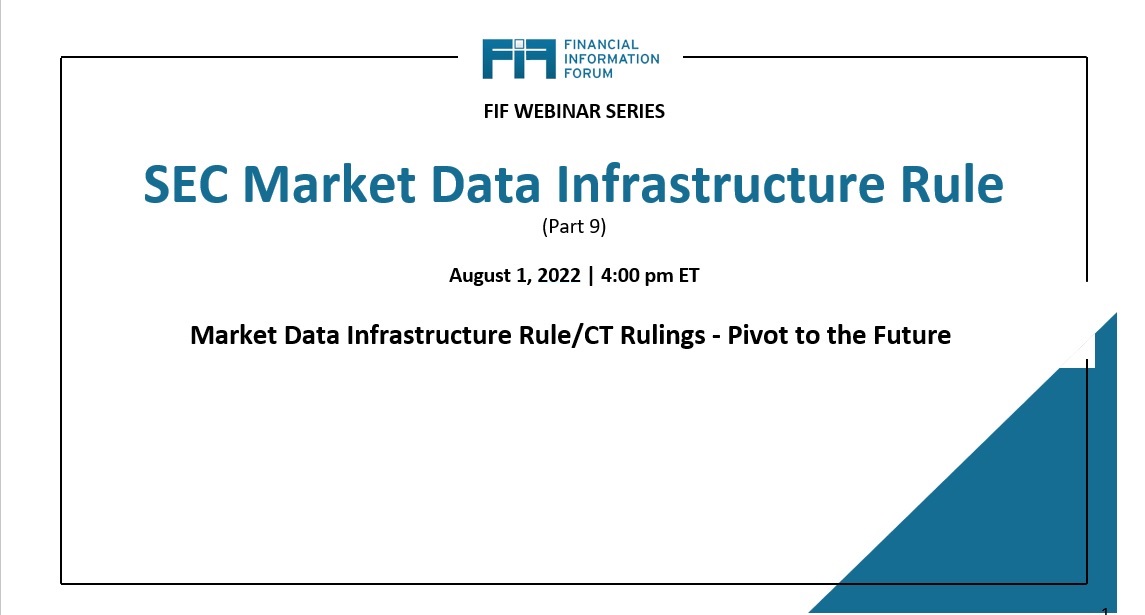 FIF FINANCIAL INFORMATION FORUM

FIF WEBINAR SERIES

SEC Market Data Infrastructure Rule

(Part 9)

August 1, 2022 | 4:00 pm ET

Market Data Infrastructure Rule/CT Rulings - Pivot to the Future

1